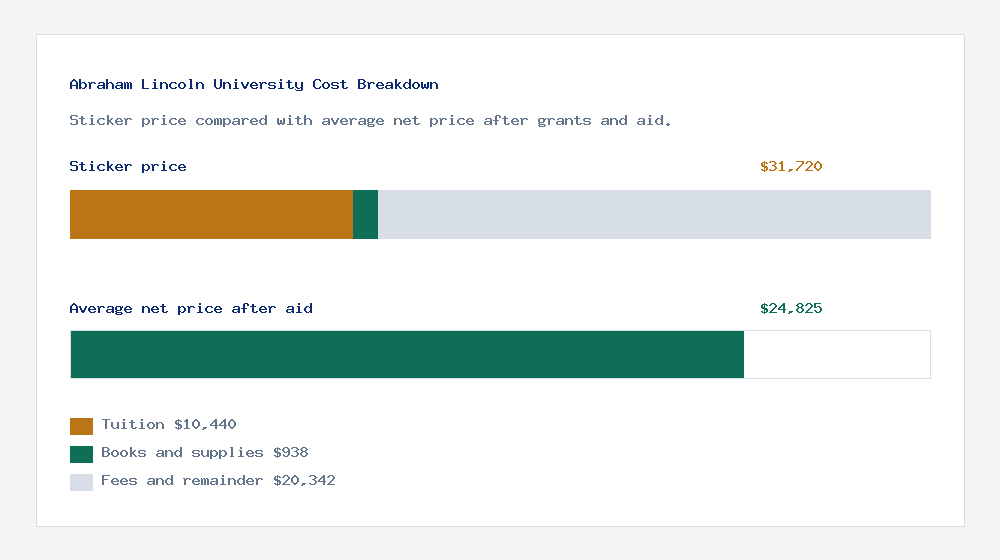 Abraham Lincoln University Cost Breakdown

Sticker price compared with average net price after grants and aid.

Sticker price

$31,720

Average net price after aid

$24,825

Tuition $10,440

Books and supplies $938

Fees and remainder $20,342